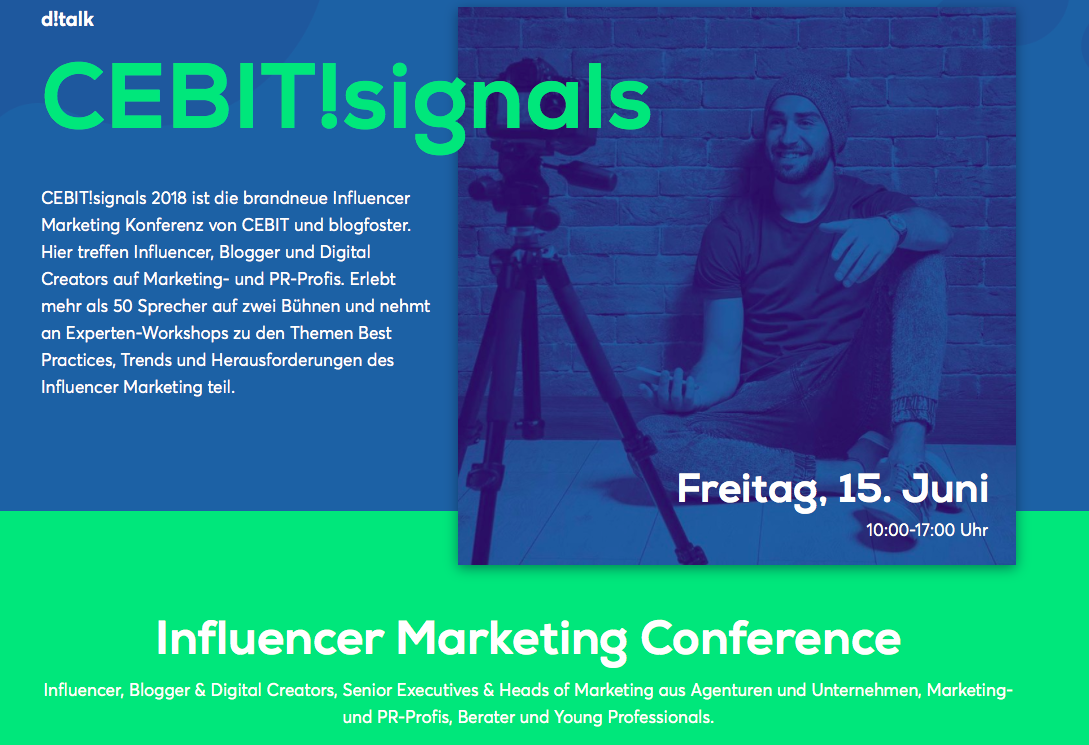 d!talk

CEBIT!signals

CEBIT!signals 2018 ist die brandneue Influencer Marketing Konferenz von CEBIT und blogfoster. Hier treffen Influencer, Blogger und Digital Creators auf Marketing- und PR-Profis. Erlebt mehr als 50 Sprecher auf zwei Bühnen und nehmt an Experten-Workshops zu den Themen Best Practices, Trends und Herausforderungen des Influencer Marketing teil.

Freitag, 15. Juni
10:00-17:00 Uhr

Influencer Marketing Conference

Influencer, Blogger & Digital Creators, Senior Executives & Heads of Marketing aus Agenturen und Unternehmen, Marketing- und PR-Profis, Berater und Young Professionals.